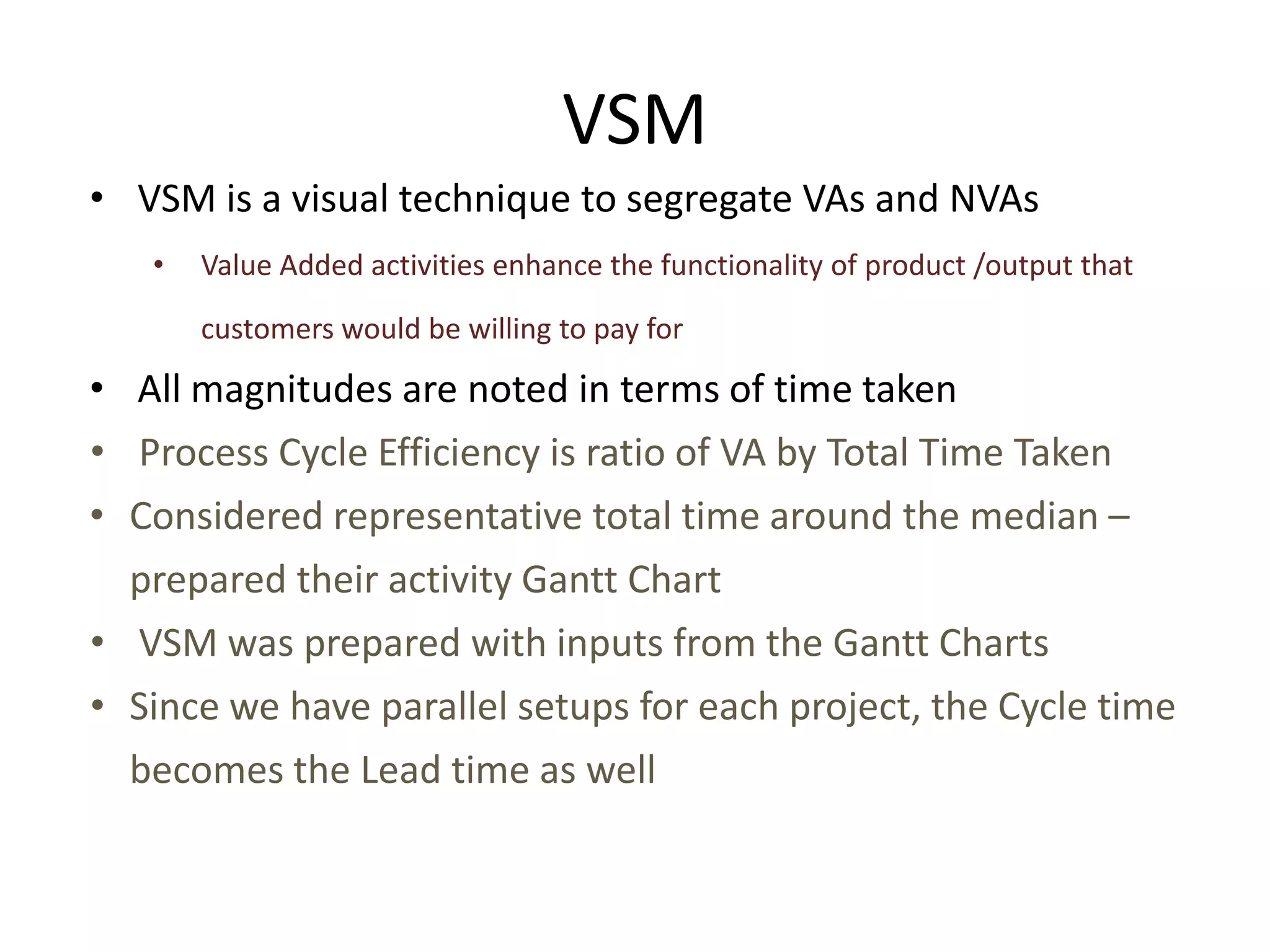 VSM

• VSM is a visual technique to segregate VAs and NVAs
  • Value Added activities enhance the functionality of product /output that customers would be willing to pay for
• All magnitudes are noted in terms of time taken
• Process Cycle Efficiency is ratio of VA by Total Time Taken
• Considered representative total time around the median – prepared their activity Gantt Chart
• VSM was prepared with inputs from the Gantt Charts
• Since we have parallel setups for each project, the Cycle time becomes the Lead time as well